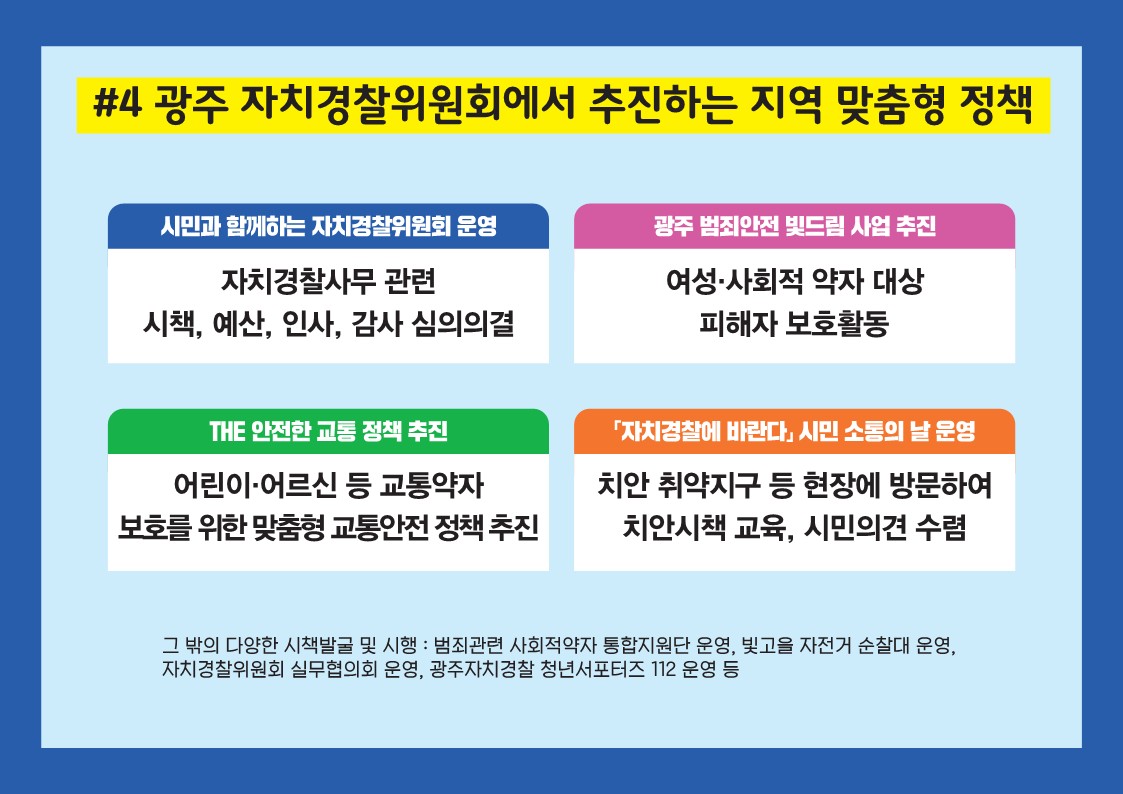 #4 광주 자치경찰위원회에서 추진하는 지역 맞춤형 정책

시민과 함께하는 자치경찰위원회 운영

자치경찰사무 관련 시책, 예산, 인사, 감사 심의의결

광주 범죄안전 빛드림 사업 추진

여성·사회적 약자 대상 피해자 보호활동

THE 안전한 교통 정책 추진

어린이·어르신 등 교통약자 보호를 위한 맞춤형 교통안전 정책 추진

「자치경찰에 바란다」 시민 소통의 날 운영

치안 취약지구 등 현장에 방문하여 치안시책 교육, 시민의견 수렴

그 밖의 다양한 시책발굴 및 시행 : 범죄관련 사회적약자 통합지원단 운영, 빛고을 자전거 순찰대 운영, 자치경찰위원회 실무협의회 운영, 광주자치경찰 청년서포터즈 112 운영 등